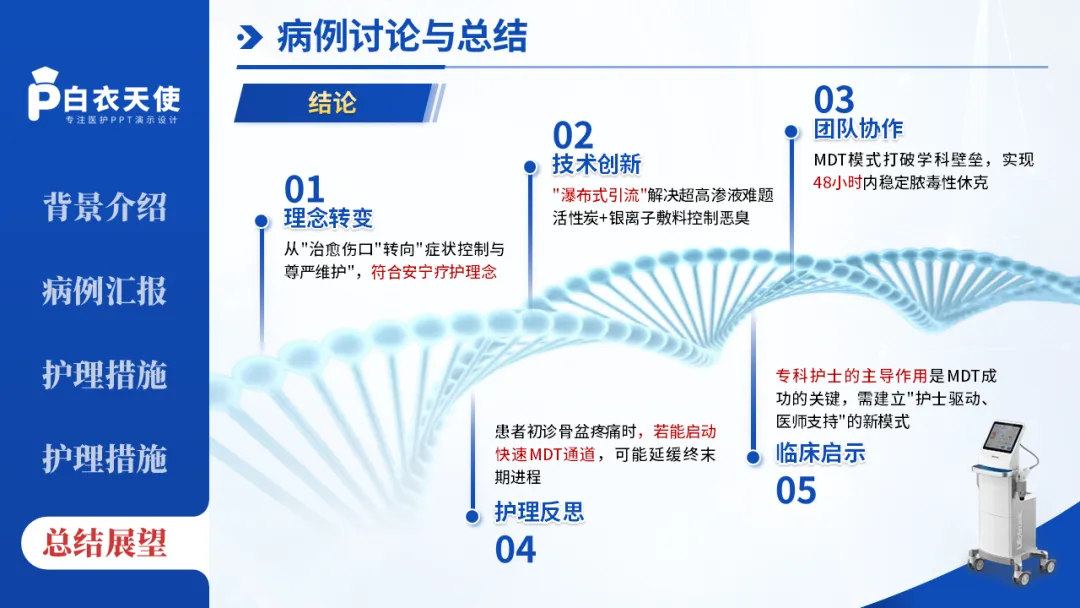 白衣天使
专注医护PPT演示设计

背景介绍

病例汇报

护理措施

护理措施

总结展望

病例讨论与总结

结论

01
理念转变
从"治愈伤口"转向"症状控制与尊严维护"，符合安宁疗护理念

02
技术创新
"瀑布式引流"解决超高渗液难题
活性炭+银离子敷料控制恶臭

03
团队协作
MDT模式打破学科壁垒，实现48小时内稳定脓毒性休克

患者初诊骨盆疼痛时，若能启动快速MDT通道，可能延缓终末期进程
护理反思
04

专科护士的主导作用是MDT成功的关键，需建立"护士驱动、医师支持"的新模式
临床启示
05